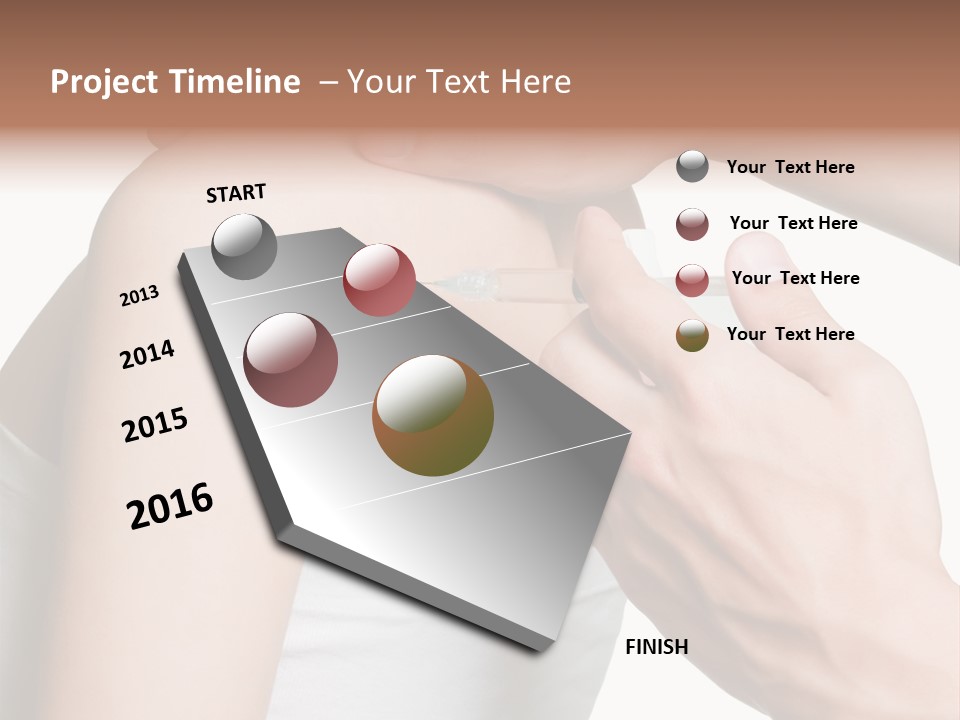 Project Timeline – Your Text Here

START

2013

2014

2015

2016

FINISH

Your Text Here

Your Text Here

Your Text Here

Your Text Here